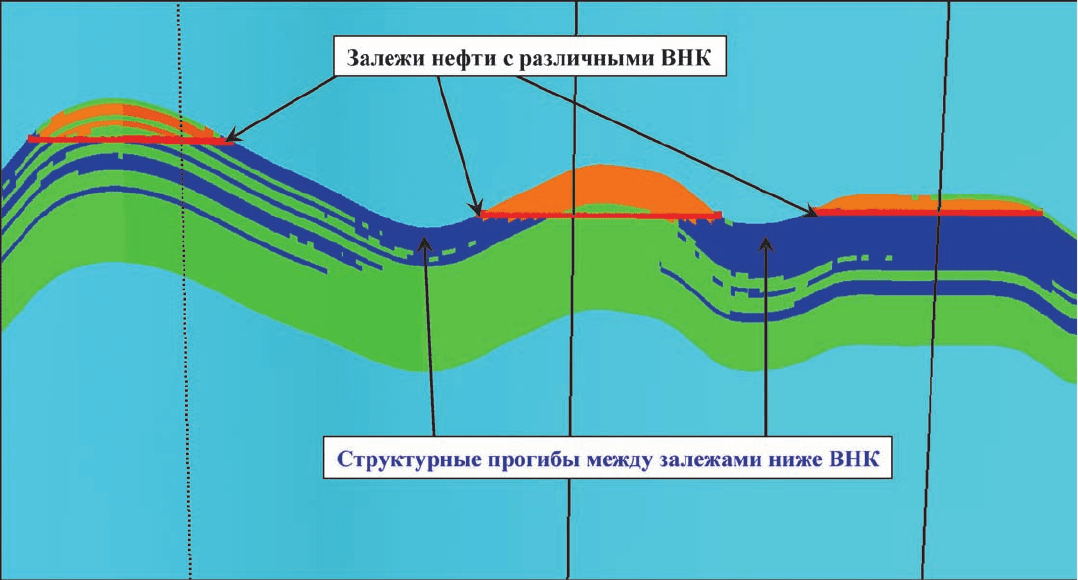 Залежи нефти с различными ВНК

Структурные прогибы между залежами ниже ВНК